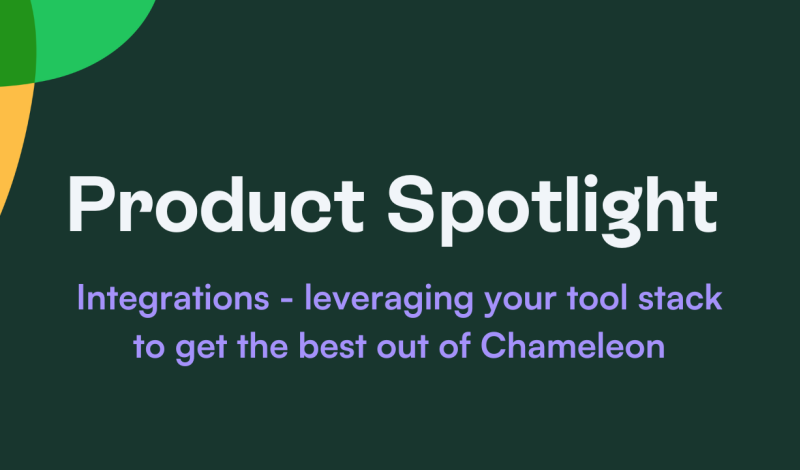 Product Spotlight

Integrations - leveraging your tool stack to get the best out of Chameleon